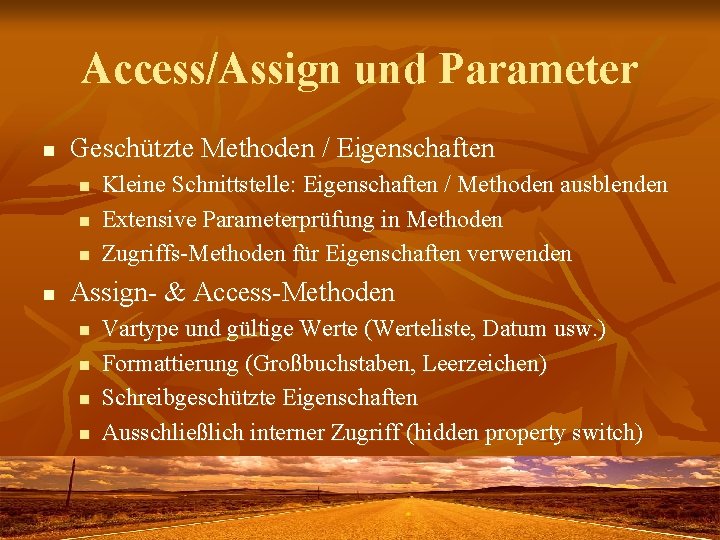 Access/Assign und Parameter

- Geschützte Methoden / Eigenschaften
  - Kleine Schnittstelle: Eigenschaften / Methoden ausblenden
  - Extensive Parameterprüfung in Methoden
  - Zugriffs-Methoden für Eigenschaften verwenden
- Assign- & Access-Methoden
  - Vartype und gültige Werte (Werteliste, Datum usw.)
  - Formattierung (Großbuchstaben, Leerzeichen)
  - Schreibgeschützte Eigenschaften
  - Ausschließlich interner Zugriff (hidden property switch)